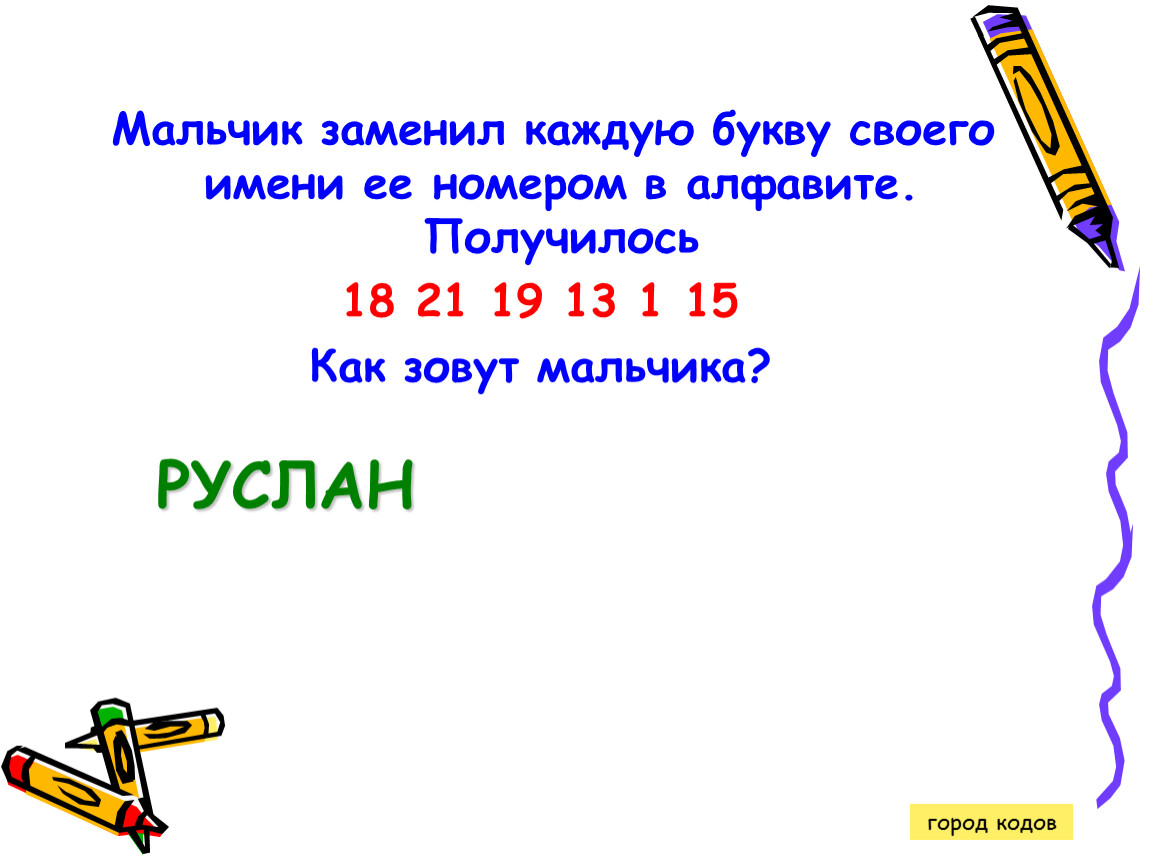 Мальчик заменил каждую букву своего имени ее номером в алфавите. Получилось

18 21 19 13 1 15

Как зовут мальчика?

РУСЛАН

город кодов